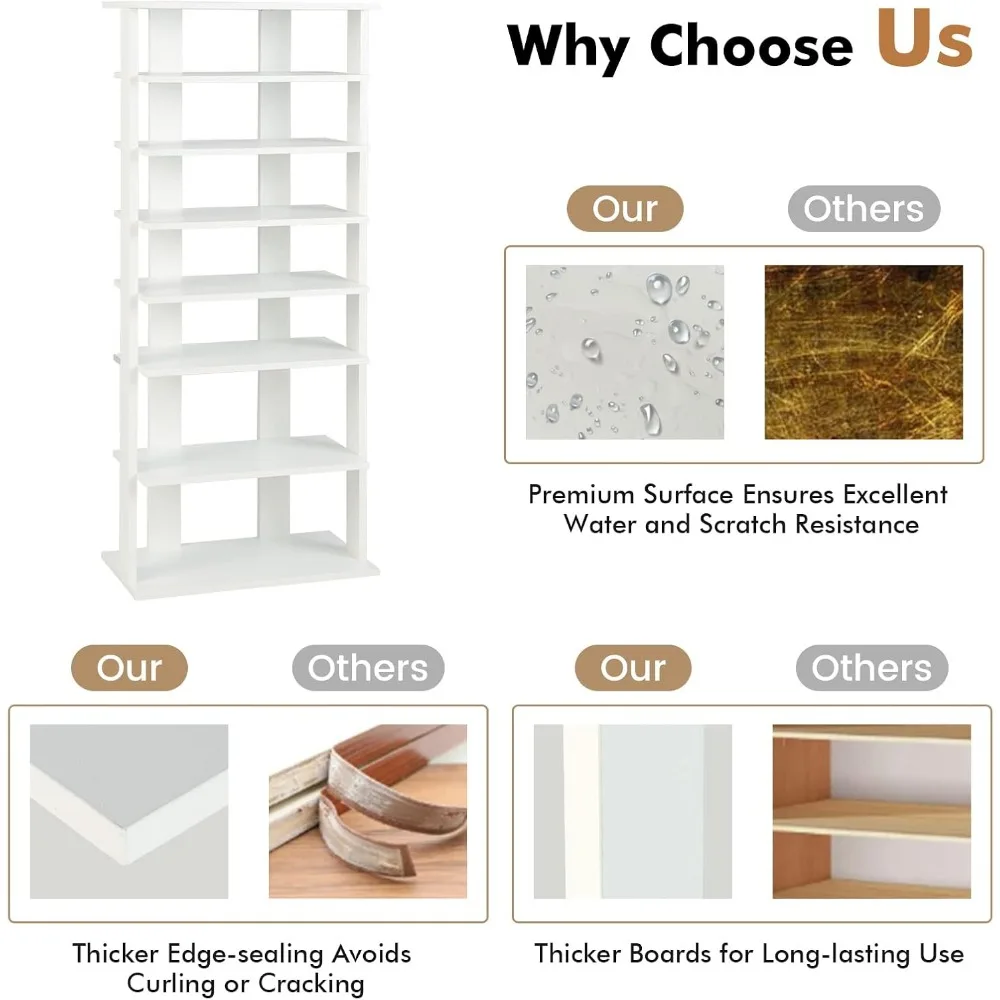 Why Choose Us

Our

Others

Premium Surface Ensures Excellent Water and Scratch Resistance

Our

Others

Thicker Edge-sealing Avoids Curling or Cracking

Our

Others

Thicker Boards for Long-lasting Use